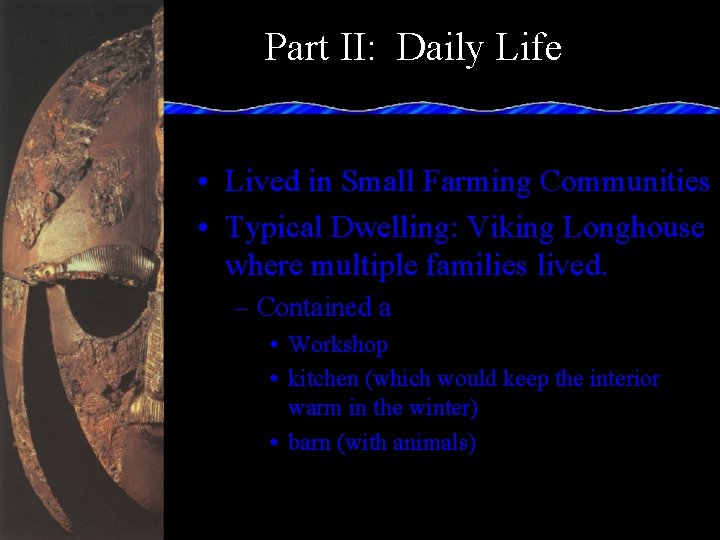 Part II: Daily Life

• Lived in Small Farming Communities
• Typical Dwelling: Viking Longhouse where multiple families lived.
  – Contained a
    • Workshop
    • kitchen (which would keep the interior warm in the winter)
    • barn (with animals)